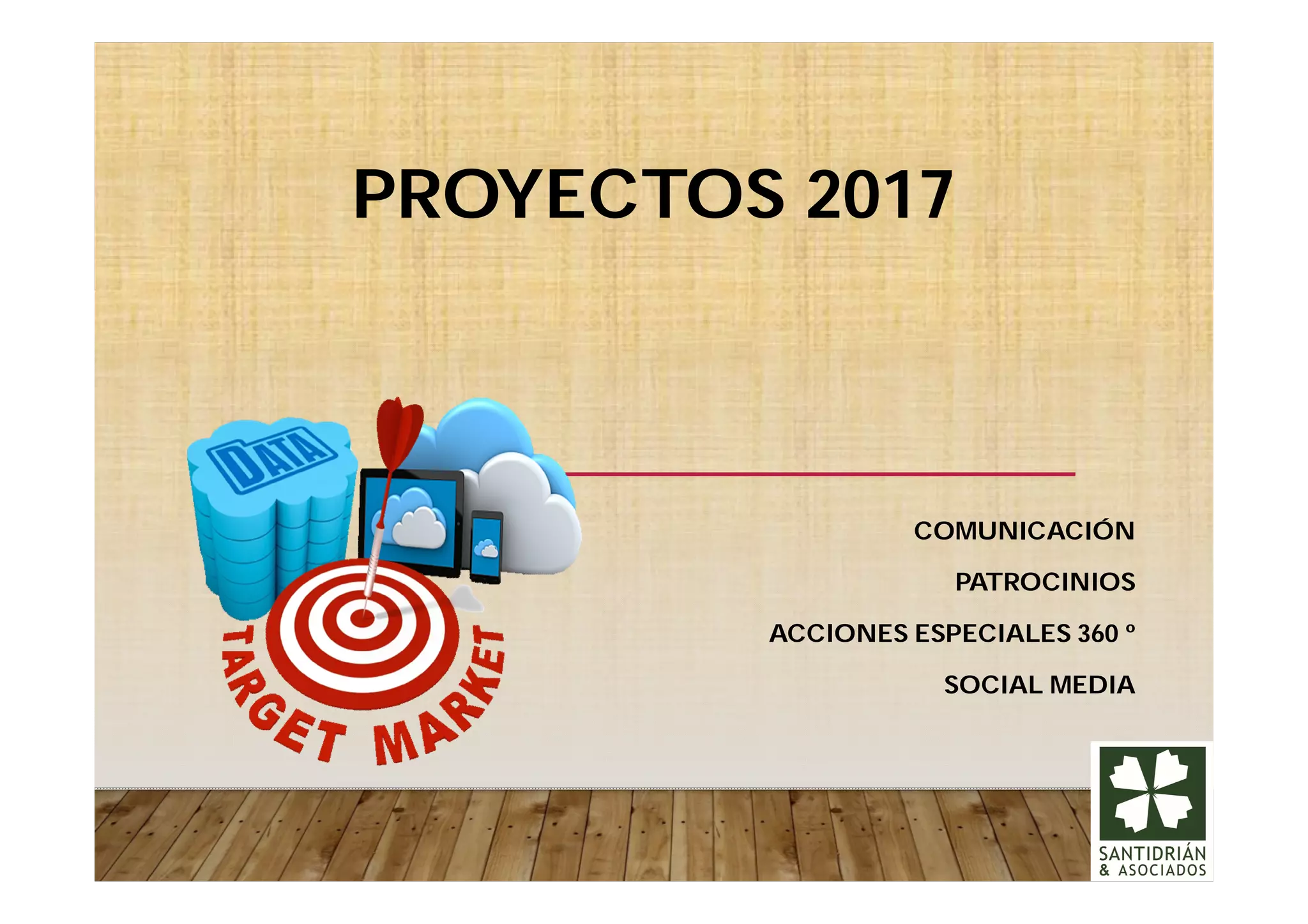 PROYECTOS 2017

DATA

TARGET MARKET

COMUNICACIÓN

PATROCINIOS

ACCIONES ESPECIALES 360 º

SOCIAL MEDIA

SANTIDRIÁN
& ASOCIADOS